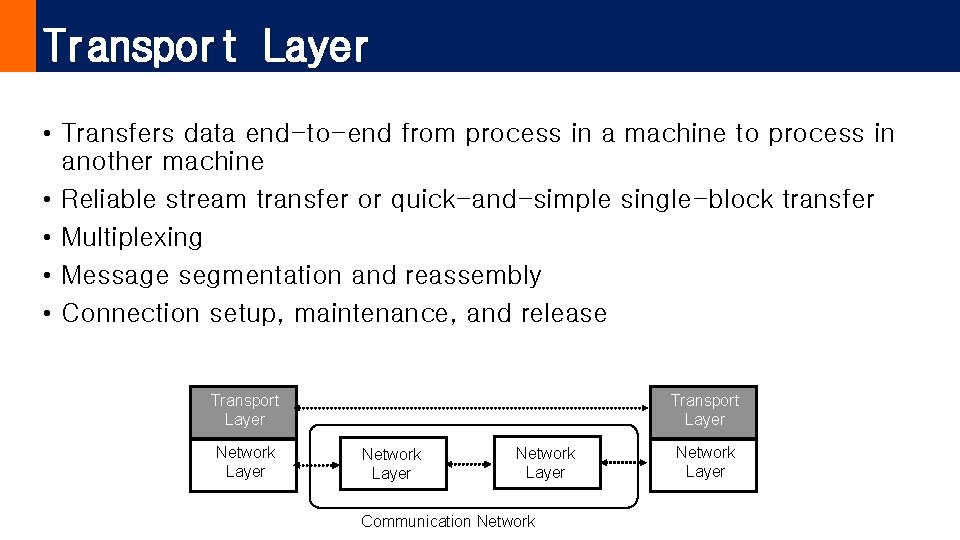 Transport Layer

• Transfers data end-to-end from process in a machine to process in another machine
• Reliable stream transfer or quick-and-simple single-block transfer
• Multiplexing
• Message segmentation and reassembly
• Connection setup, maintenance, and release

Transport Layer
Network Layer
Network Layer
Network Layer
Transport Layer
Network Layer
Communication Network